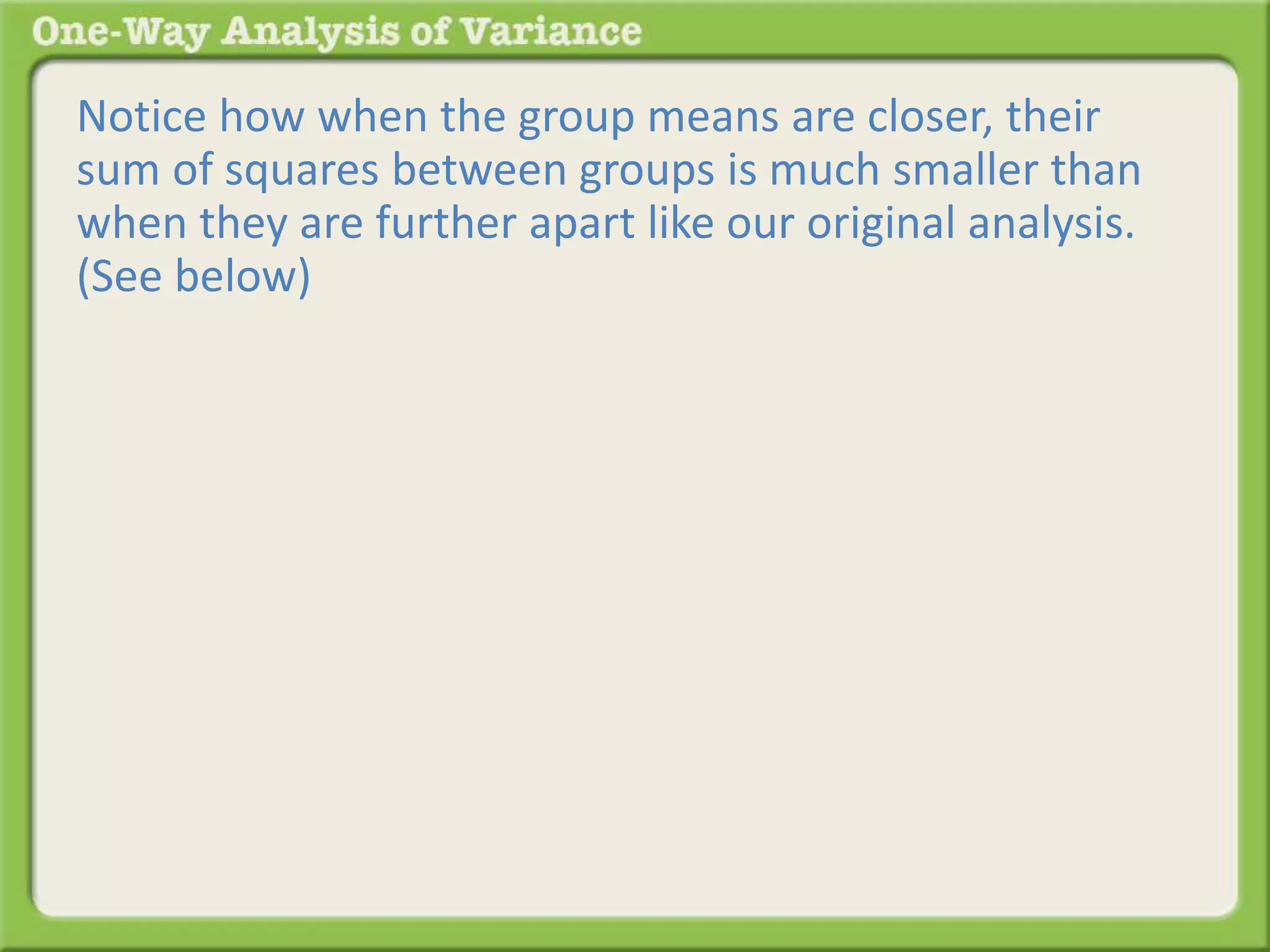 One-Way Analysis of Variance

Notice how when the group means are closer, their sum of squares between groups is much smaller than when they are further apart like our original analysis. (See below)